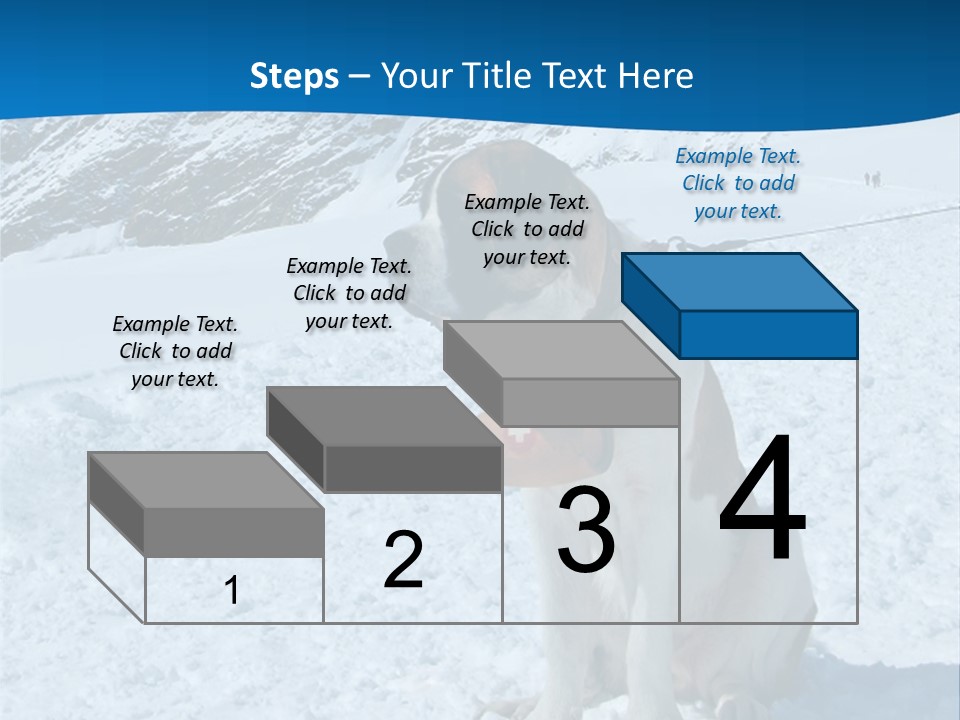 Steps – Your Title Text Here

Example Text. Click to add your text.

Example Text. Click to add your text.

Example Text. Click to add your text.

Example Text. Click to add your text.

1

2

3

4